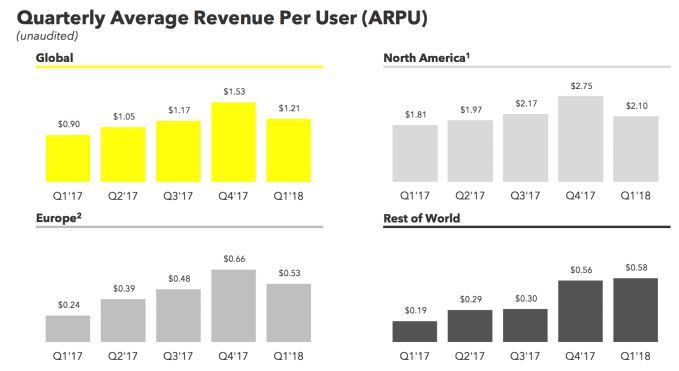 Quarterly Average Revenue Per User (ARPU)
(unaudited)

Global

$0.90 $1.05 $1.17 $1.53 $1.21

Q1'17 Q2'17 Q3'17 Q4'17 Q1'18

North America$^1$

$1.81 $1.97 $2.17 $2.75 $2.10

Q1'17 Q2'17 Q3'17 Q4'17 Q1'18

Europe$^2$

$0.24 $0.39 $0.48 $0.66 $0.53

Q1'17 Q2'17 Q3'17 Q4'17 Q1'18

Rest of World

$0.19 $0.29 $0.30 $0.56 $0.58

Q1'17 Q2'17 Q3'17 Q4'17 Q1'18